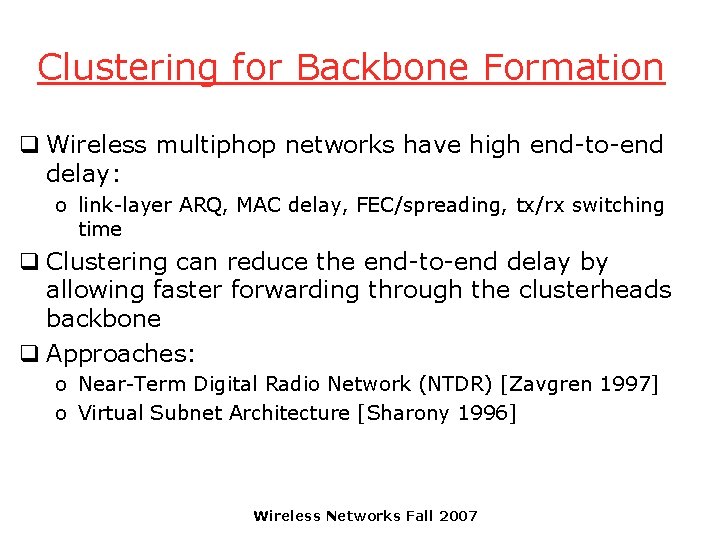 Clustering for Backbone Formation

❑ Wireless multiphop networks have high end-to-end delay:
o link-layer ARQ, MAC delay, FEC/spreading, tx/rx switching time

❑ Clustering can reduce the end-to-end delay by allowing faster forwarding through the clusterheads backbone

❑ Approaches:
o Near-Term Digital Radio Network (NTDR) [Zavgren 1997]
o Virtual Subnet Architecture [Sharony 1996]

Wireless Networks Fall 2007